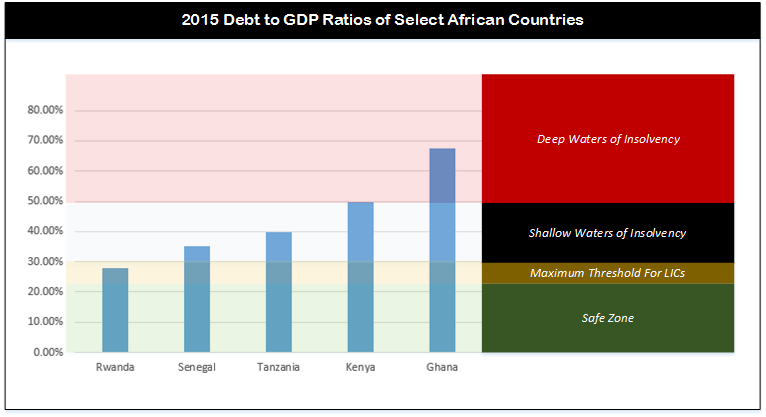 2015 Debt to GDP Ratios of Select African Countries

80.00%
70.00%
60.00%
50.00%
40.00%
30.00%
20.00%
10.00%
0.00%

Rwanda
Senegal
Tanzania
Kenya
Ghana

Deep Waters of Insolvency
Shallow Waters of Insolvency
Maximum Threshold For LICs
Safe Zone